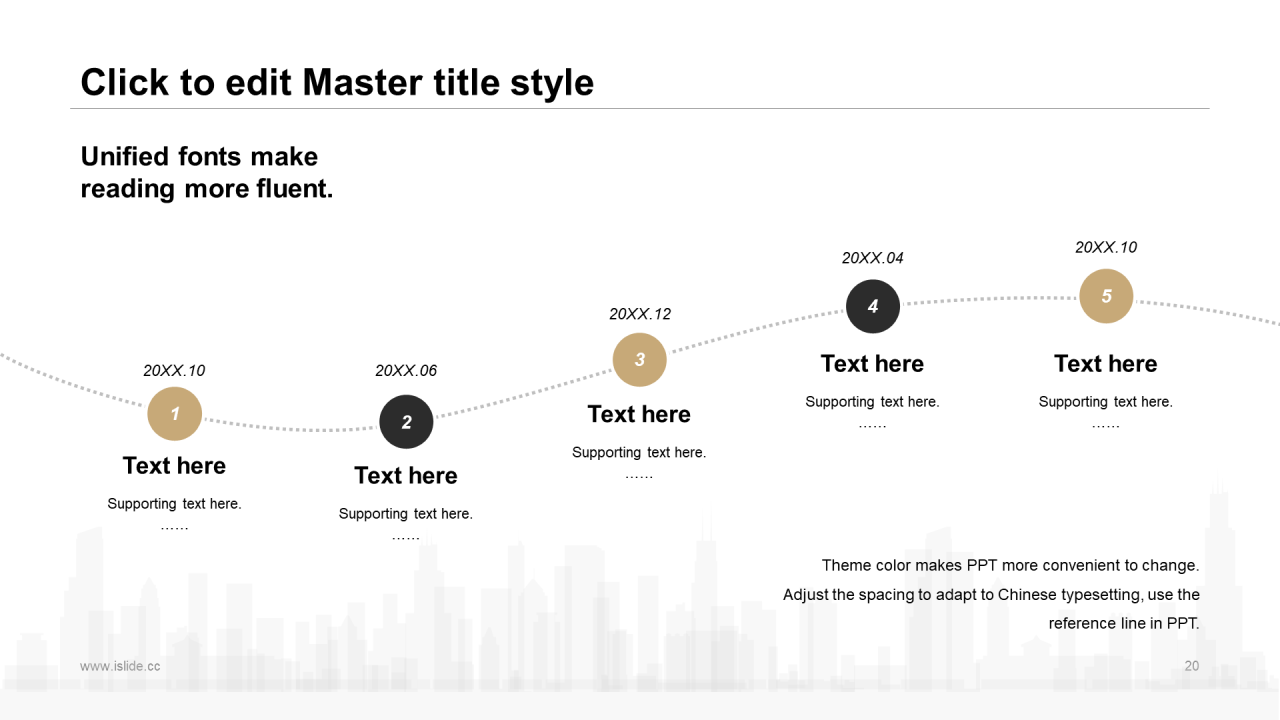 Click to edit Master title style

Unified fonts make reading more fluent.

20XX.10
1
Text here
Supporting text here.
……

20XX.06
2
Text here
Supporting text here.
……

20XX.12
3
Text here
Supporting text here.
……

20XX.04
4
Text here
Supporting text here.
……

20XX.10
5
Text here
Supporting text here.
……

Theme color makes PPT more convenient to change.
Adjust the spacing to adapt to Chinese typesetting, use the reference line in PPT.

www.islide.cc

20